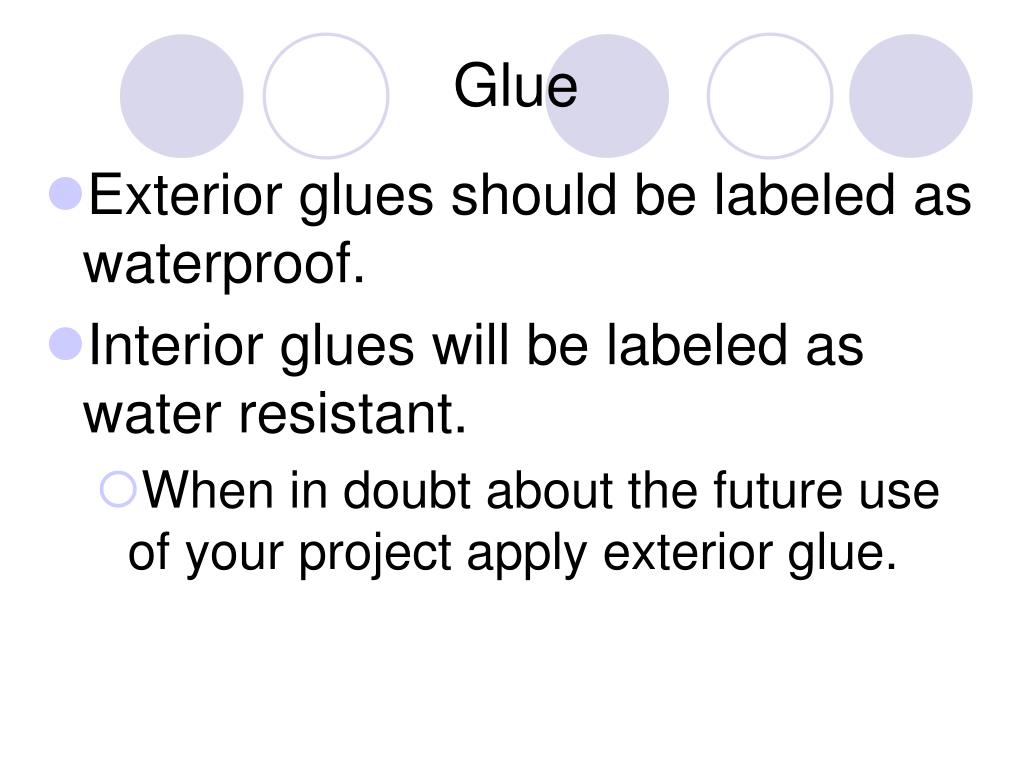 Glue

Exterior glues should be labeled as waterproof.

Interior glues will be labeled as water resistant.

When in doubt about the future use of your project apply exterior glue.